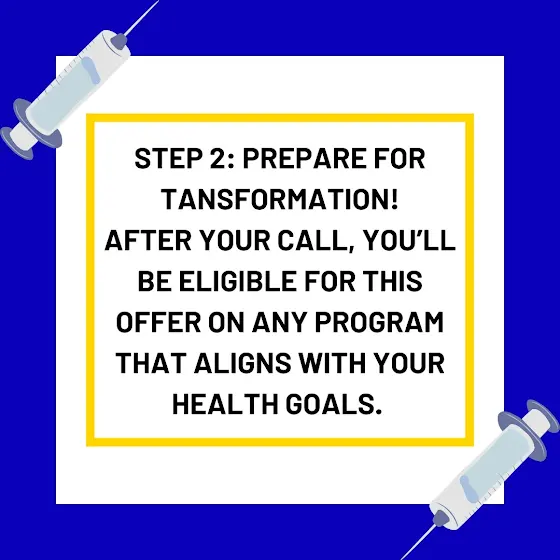 STEP 2: PREPARE FOR TANSFORMATION!
AFTER YOUR CALL, YOU'LL BE ELIGIBLE FOR THIS OFFER ON ANY PROGRAM THAT ALIGNS WITH YOUR HEALTH GOALS.